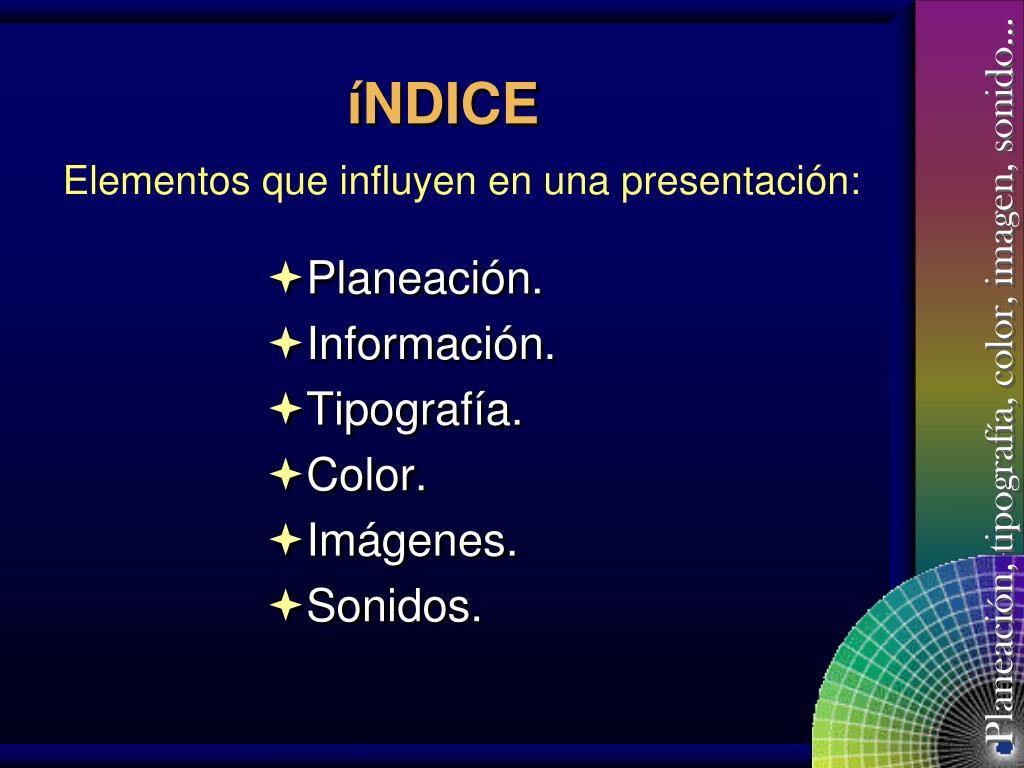 íNDICE

Elementos que influyen en una presentación:

Planeación.
Información.
Tipografía.
Color.
Imágenes.
Sonidos.

Planeación, tipografía, color, imagen, sonido...